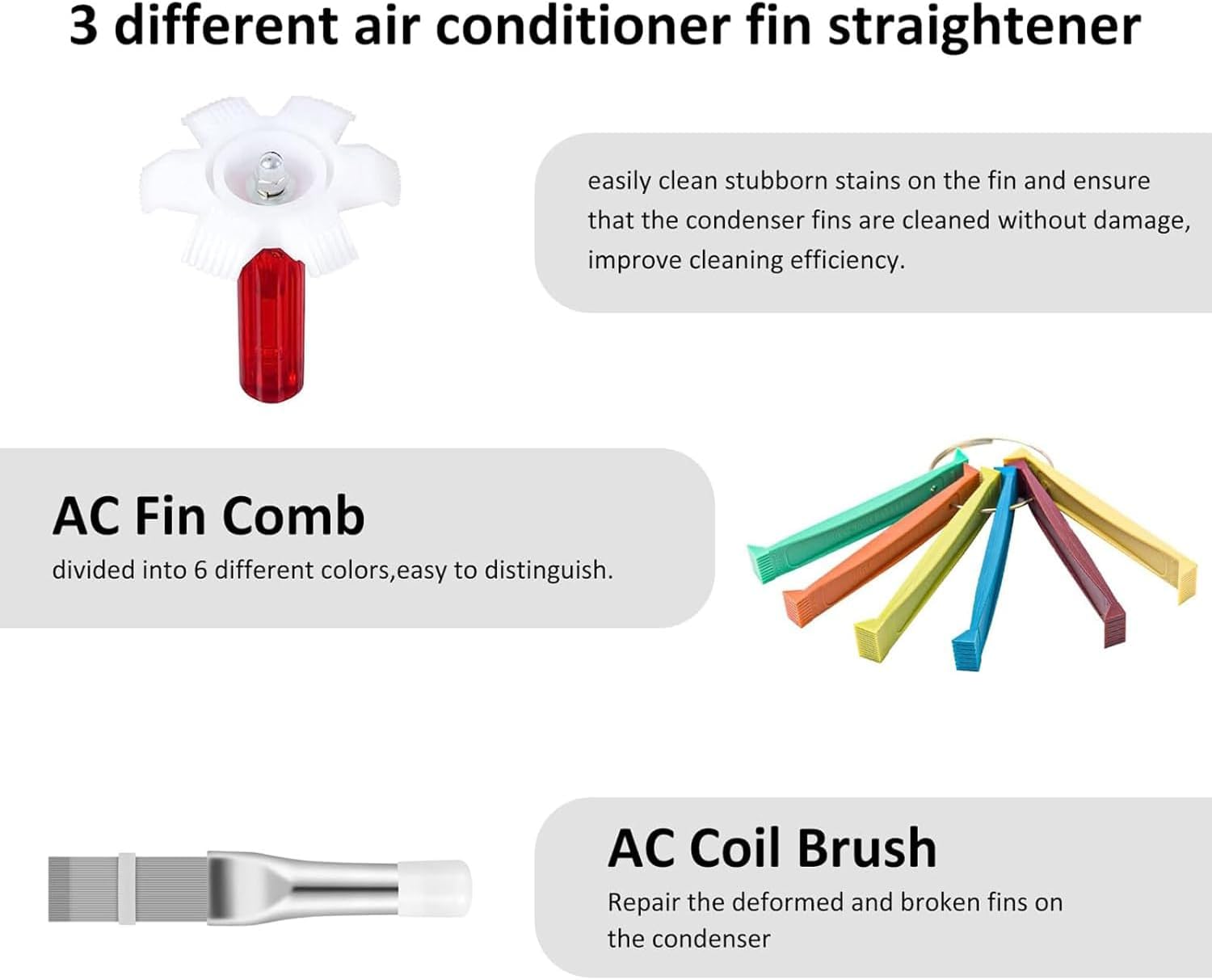 3 different air conditioner fin straightener

easily clean stubborn stains on the fin and ensure that the condenser fins are cleaned without damage, improve cleaning efficiency.

AC Fin Comb

divided into 6 different colors,easy to distinguish.

AC Coil Brush

Repair the deformed and broken fins on the condenser